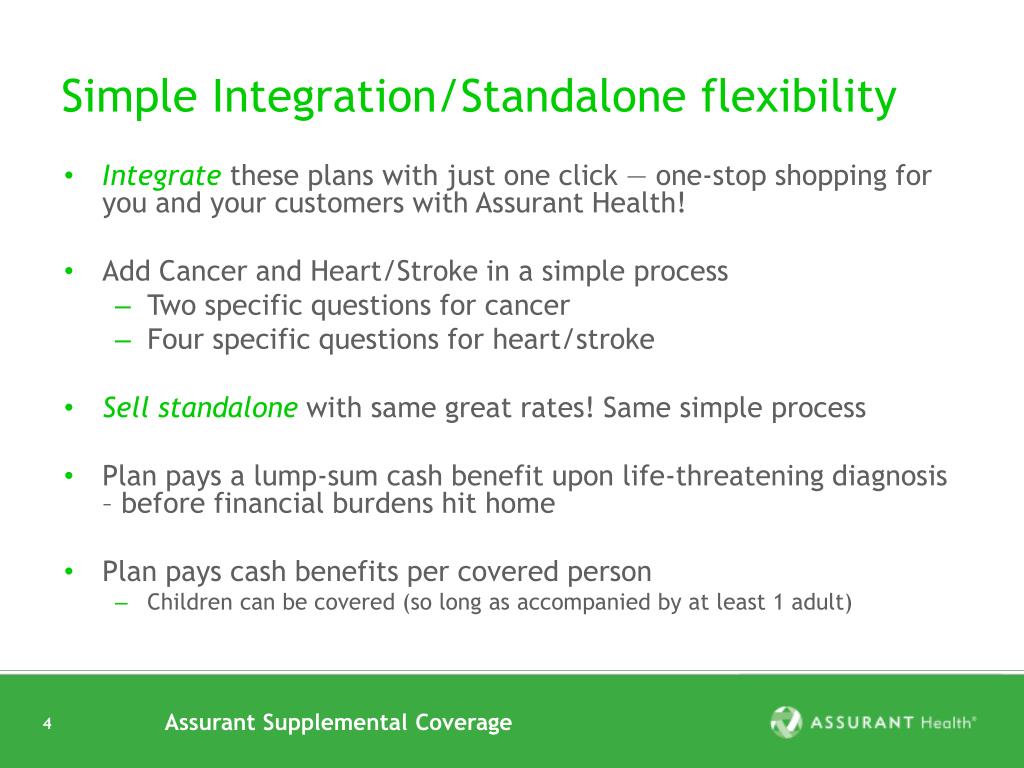 Simple Integration/Standalone flexibility

• Integrate these plans with just one click — one-stop shopping for you and your customers with Assurant Health!

• Add Cancer and Heart/Stroke in a simple process
– Two specific questions for cancer
– Four specific questions for heart/stroke

• Sell standalone with same great rates! Same simple process

• Plan pays a lump-sum cash benefit upon life-threatening diagnosis – before financial burdens hit home

• Plan pays cash benefits per covered person
– Children can be covered (so long as accompanied by at least 1 adult)

4

Assurant Supplemental Coverage

ASSURANT Health®